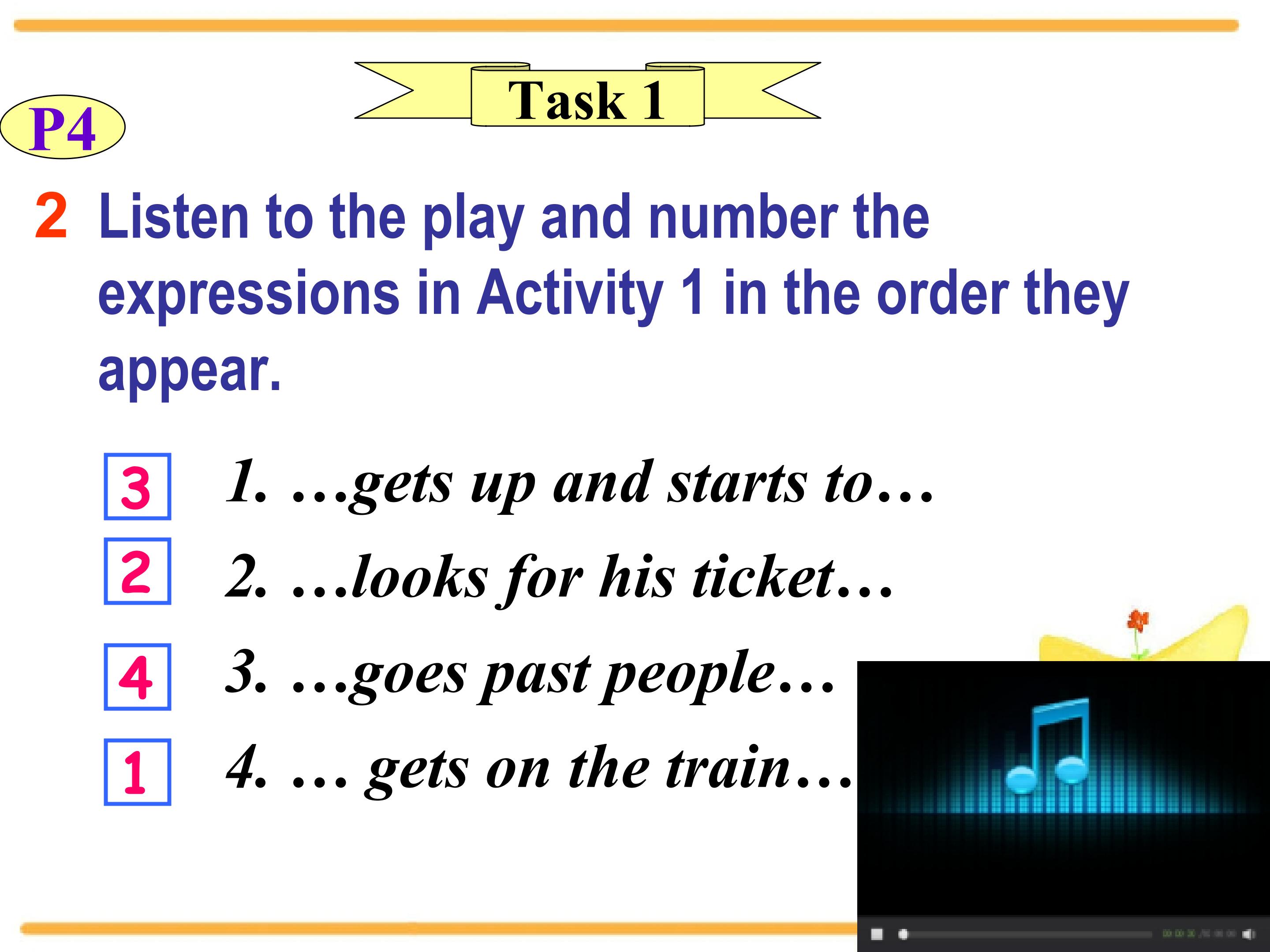 P4

Task 1

2 Listen to the play and number the expressions in Activity 1 in the order they appear.

3 1. …gets up and starts to…

2 2. …looks for his ticket…

4 3. …goes past people…

1 4. … gets on the train…